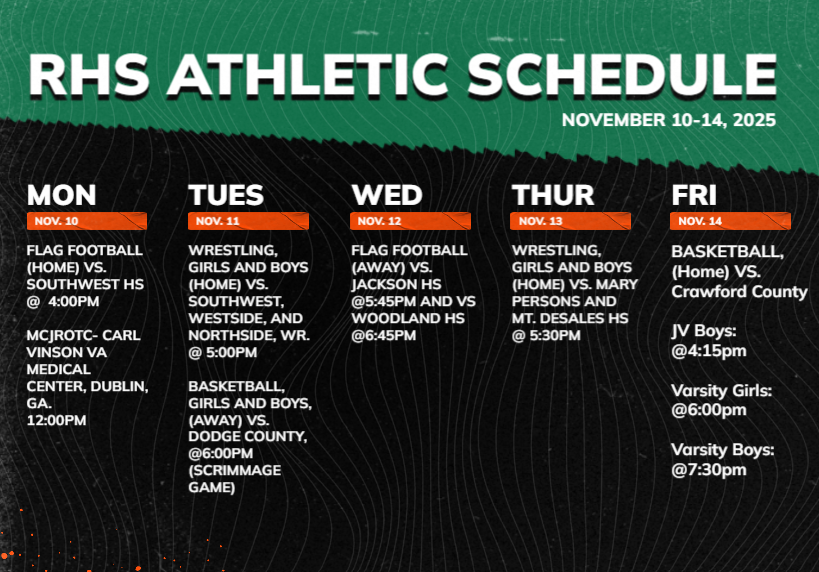 RHS ATHLETIC SCHEDULE

NOVEMBER 10-14, 2025

MON

NOV. 10

FLAG FOOTBALL (HOME) VS. SOUTHWEST HS @ 4:00PM

MCJROTC- CARL VINSON VA MEDICAL CENTER, DUBLIN, GA. 12:00PM

TUES

NOV. 11

WRESTLING, GIRLS AND BOYS (HOME) VS. SOUTHWEST, WESTSIDE, AND NORTHSIDE, WR. @ 5:00PM

BASKETBALL, GIRLS AND BOYS, (AWAY) VS. DODGE COUNTY, @6:00PM (SCRIMMAGE GAME)

WED

NOV. 12

FLAG FOOTBALL (AWAY) VS. JACKSON HS @5:45PM AND VS WOODLAND HS @6:45PM

THUR

NOV. 13

WRESTLING, GIRLS AND BOYS (HOME) VS. MARY PERSONS AND MT. DESALES HS @ 5:30PM

FRI

NOV. 14

BASKETBALL, (Home) VS. Crawford County

JV Boys: @4:15pm

Varsity Girls: @6:00pm

Varsity Boys: @7:30pm